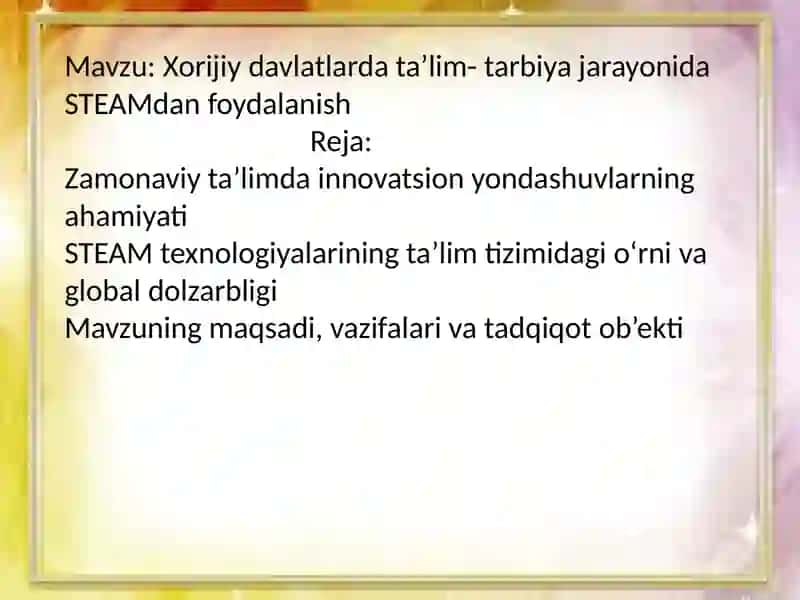 Mavzu: Xorijiy davlatlarda ta’lim- tarbiya jarayonida STEAMdan foydalanish

Reja:

Zamonaviy ta’limda innovatsion yondashuvlarning ahamiyati
STEAM texnologiyalarining ta’lim tizimidagi o‘rni va global dolzarbligi
Mavzuning maqsadi, vazifalari va tadqiqot ob’ekti